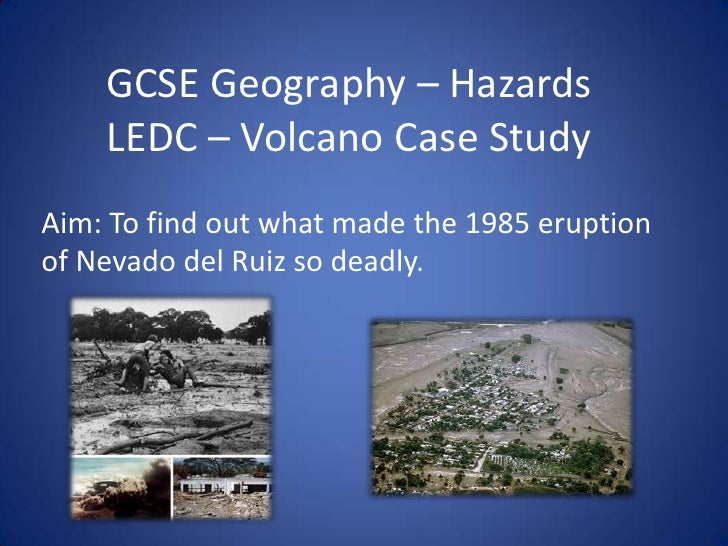 GCSE Geography – Hazards
LEDC – Volcano Case Study

Aim: To find out what made the 1985 eruption of Nevado del Ruiz so deadly.